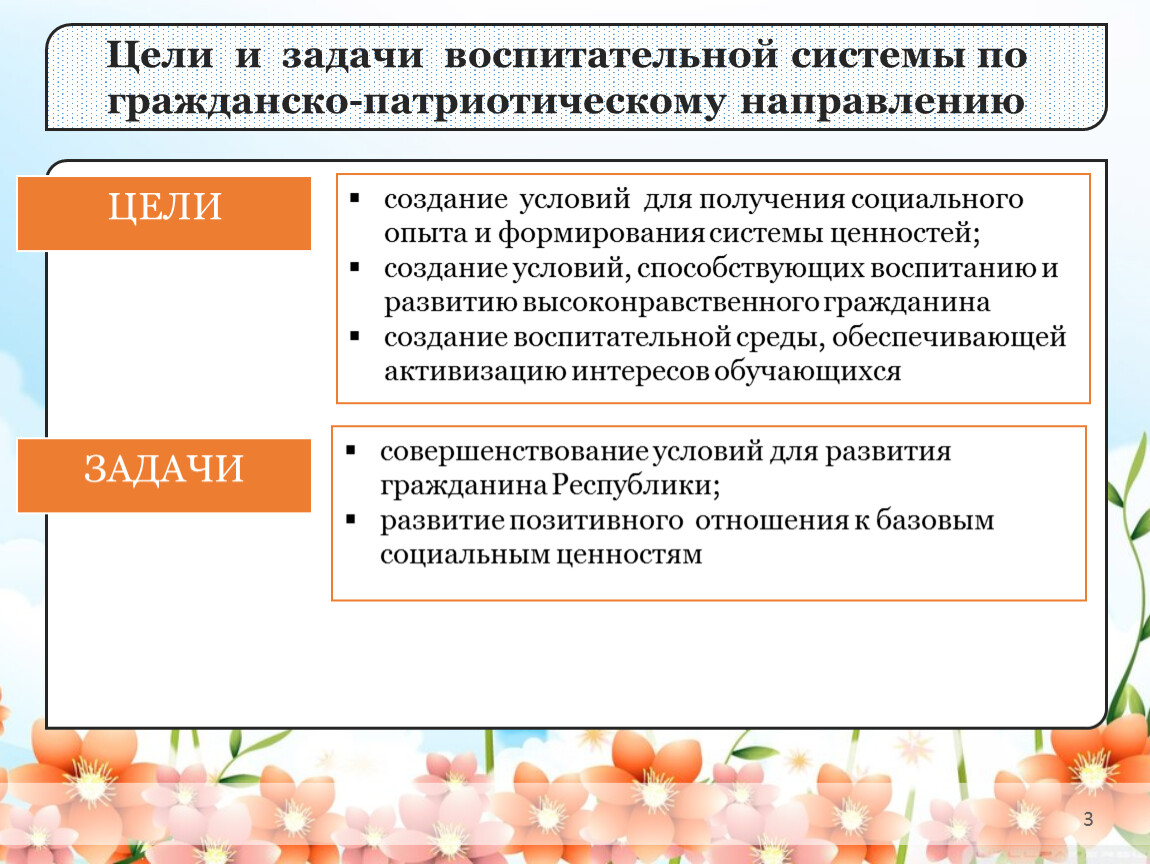 Цели и задачи воспитательной системы по гражданско-патриотическому направлению

ЦЕЛИ

▪ создание условий для получения социального опыта и формирования системы ценностей;
▪ создание условий, способствующих воспитанию и развитию высоконравственного гражданина
▪ создание воспитательной среды, обеспечивающей активизацию интересов обучающихся

ЗАДАЧИ

▪ совершенствование условий для развития гражданина Республики;
▪ развитие позитивного отношения к базовым социальным ценностям

3